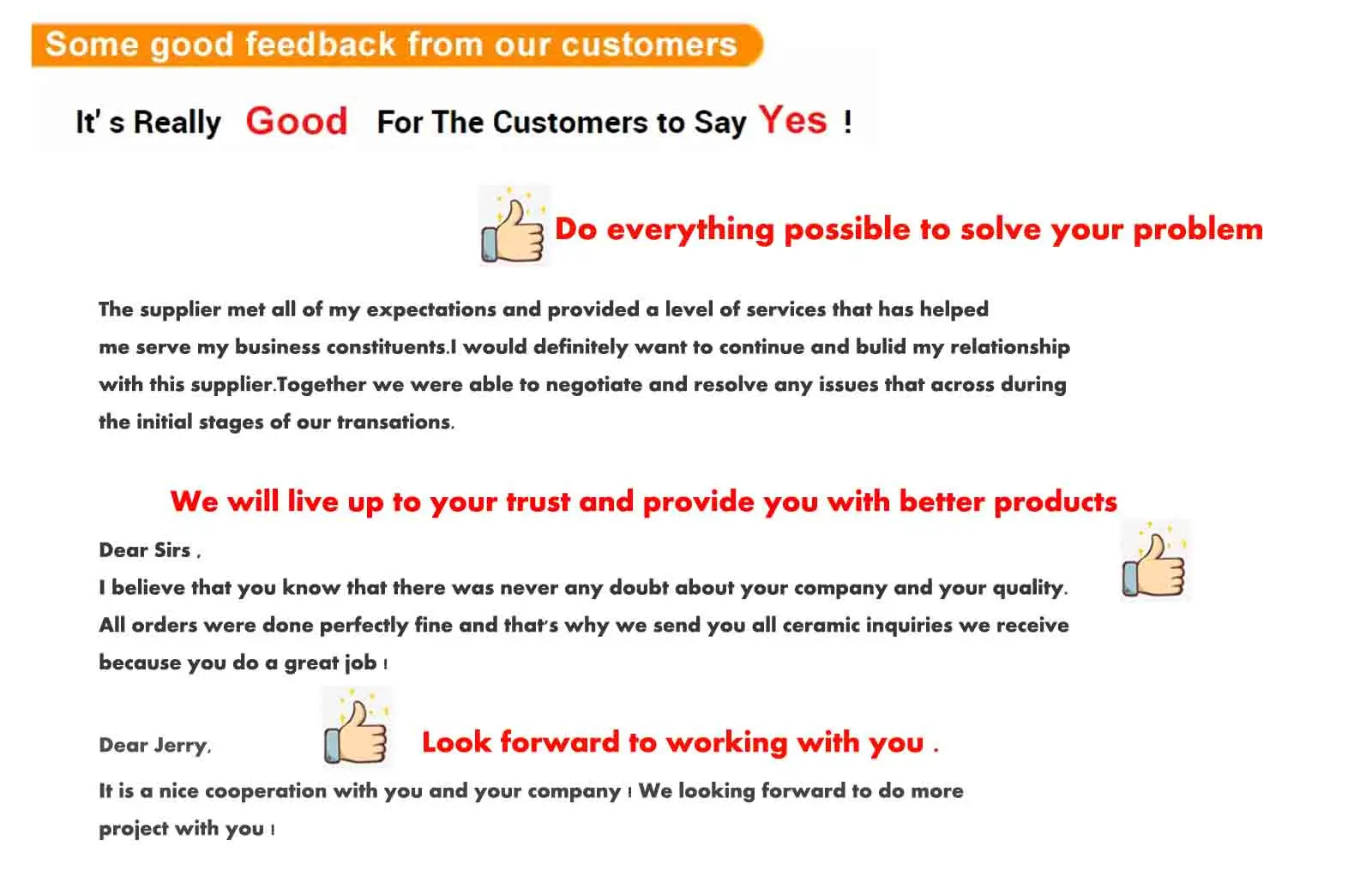 Some good feedback from our customers

It' s Really Good For The Customers to Say Yes !

Do everything possible to solve your problem

The supplier met all of my expectations and provided a level of services that has helped me serve my business constituents.I would definitely want to continue and bulid my relationship with this supplier.Together we were able to negotiate and resolve any issues that across during the initial stages of our transations.

We will live up to your trust and provide you with better products

Dear Sirs ,
I believe that you know that there was never any doubt about your company and your quality.
All orders were done perfectly fine and that's why we send you all ceramic inquiries we receive because you do a great job !

Dear Jerry,

Look forward to working with you .

It is a nice cooperation with you and your company ! We looking forward to do more project with you !